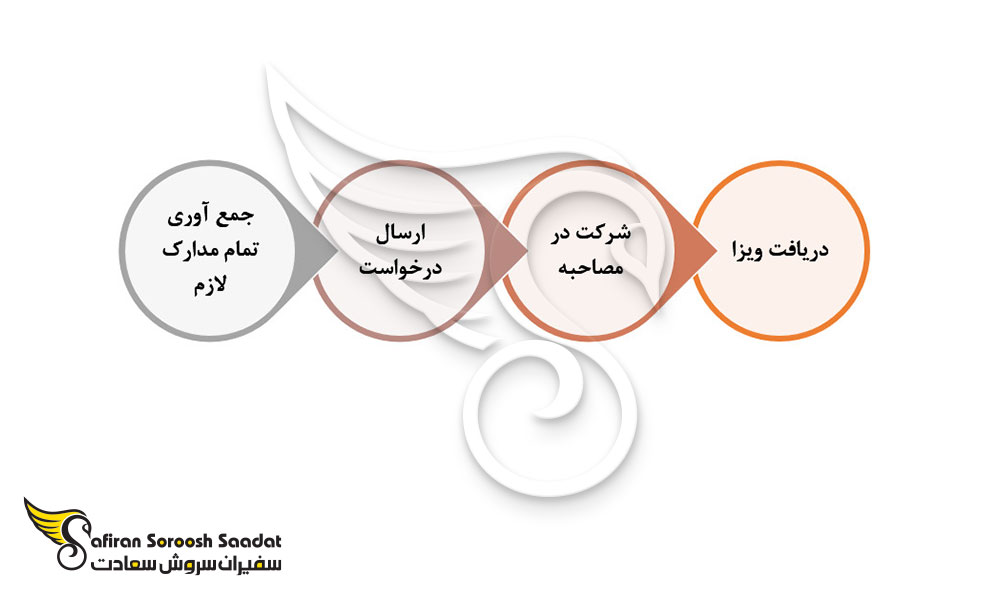 جمع آوری تمام مدارک لازم

ارسال درخواست

شرکت در مصاحبه

دریافت ویزا

Safiran Soroosh Saadat
سفیران سروش سعادت